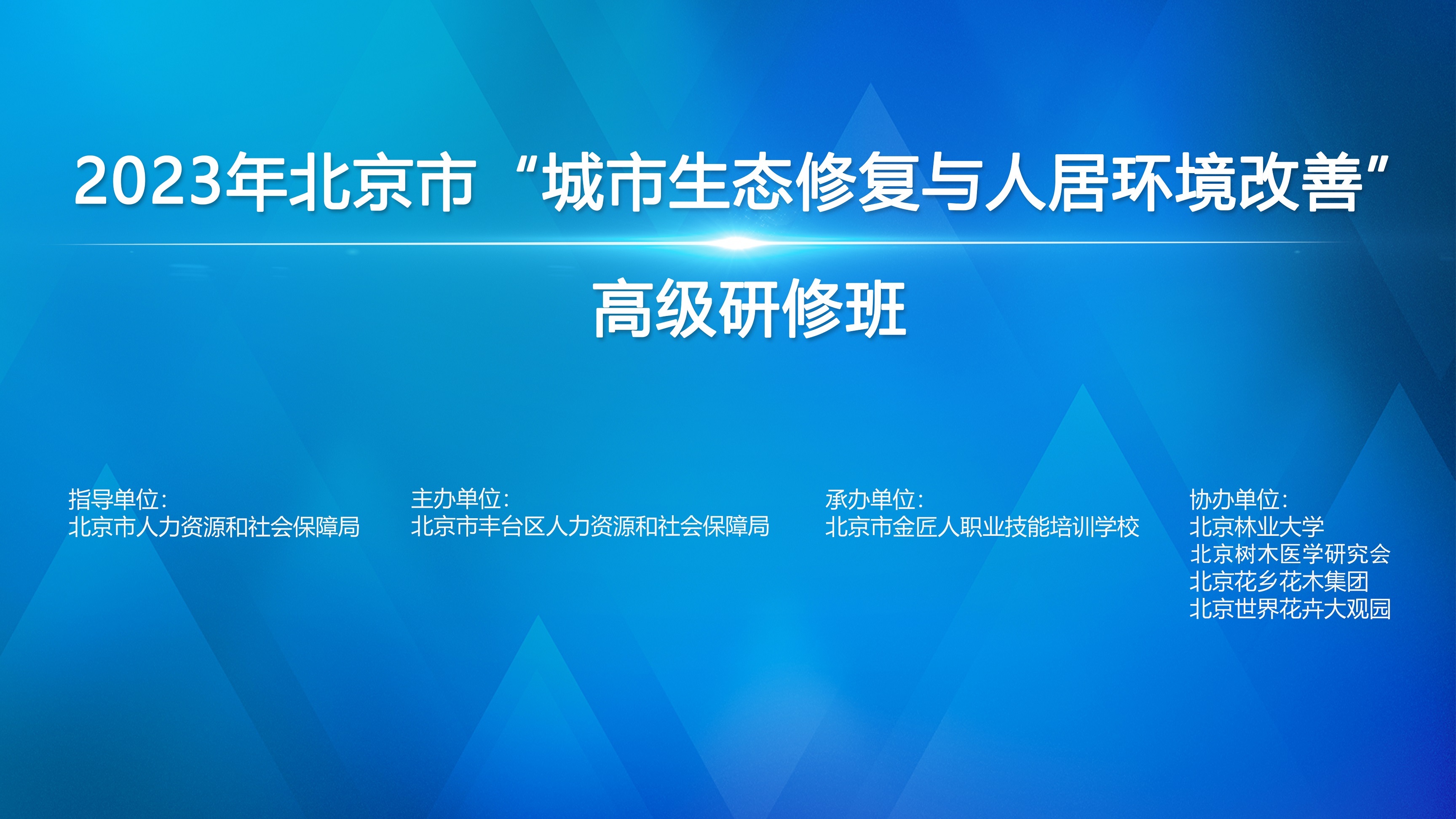 2023年北京市“城市生态修复与人居环境改善”

高级研修班

指导单位:
北京市人力资源和社会保障局

主办单位:
北京市丰台区人力资源和社会保障局

承办单位:
北京市金匠人职业技能培训学校

协办单位:
北京林业大学
北京树木医学研究会
北京花乡花木集团
北京世界花卉大观园